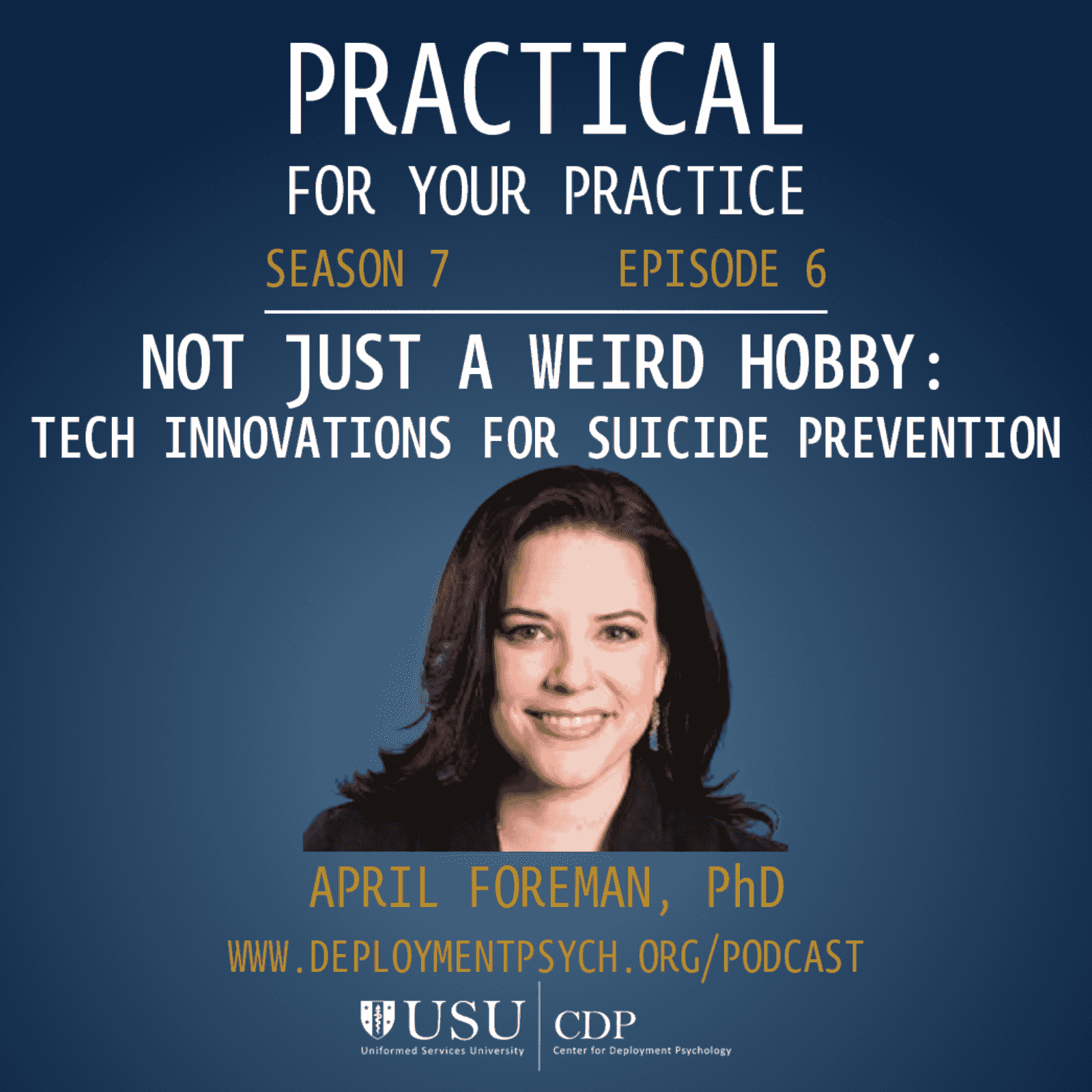 PRACTICAL
FOR YOUR PRACTICE
SEASON 7 EPISODE 6

NOT JUST A WEIRD HOBBY:
TECH INNOVATIONS FOR SUICIDE PREVENTION

APRIL FOREMAN, PhD
WWW.DEPLOYMENTPSYCH.ORG/PODCAST

USU
Uniformed Services University
CDP
Center for Deployment Psychology